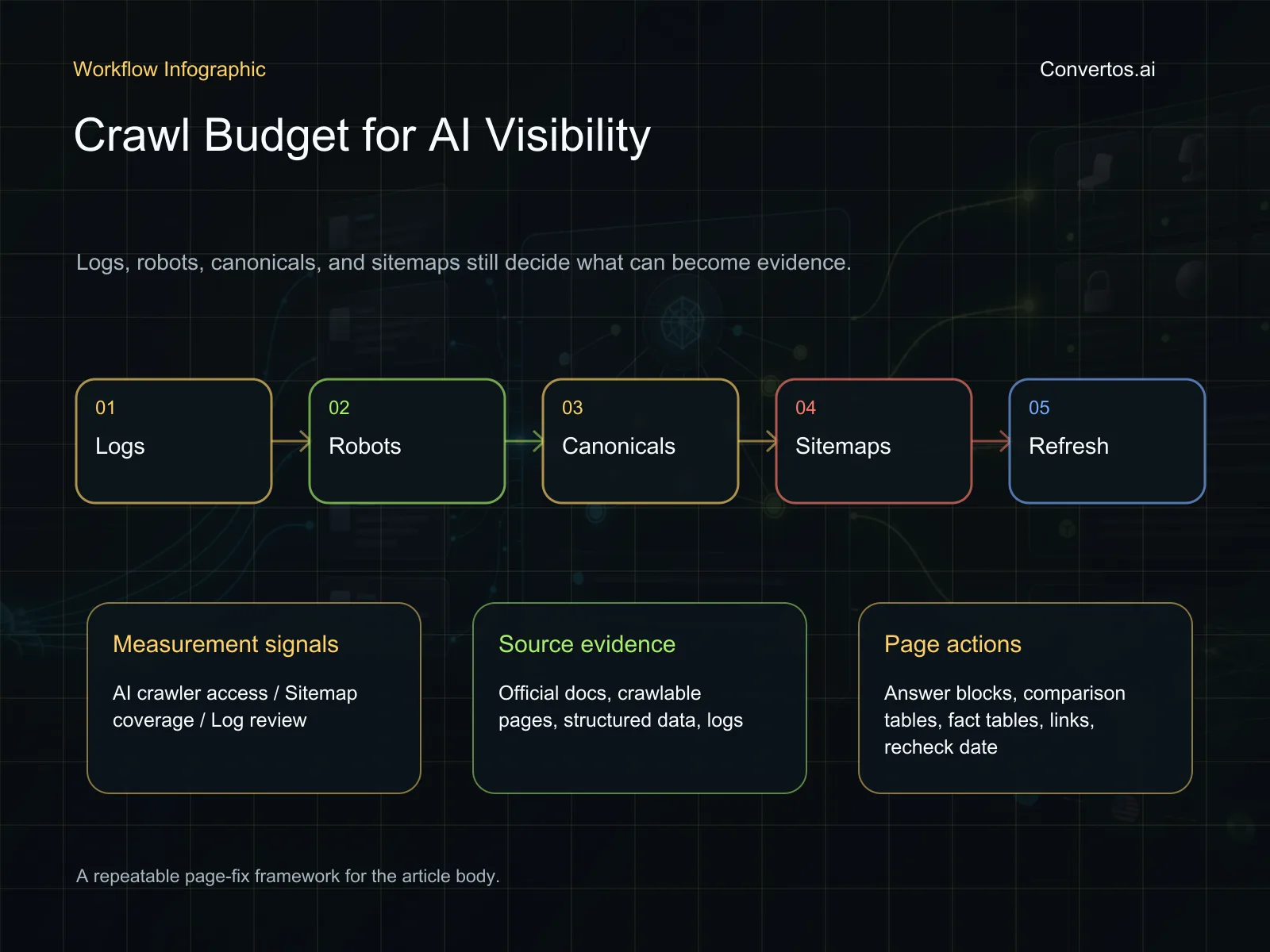 Workflow Infographic

Convertos.ai

Crawl Budget for AI Visibility

Logs, robots, canonicals, and sitemaps still decide what can become evidence.

01
Logs

02
Robots

03
Canonicals

04
Sitemaps

05
Refresh

Measurement signals

AI crawler access / Sitemap coverage / Log review

Source evidence

Official docs, crawlable pages, structured data, logs

Page actions

Answer blocks, comparison tables, fact tables, links, recheck date

A repeatable page-fix framework for the article body.